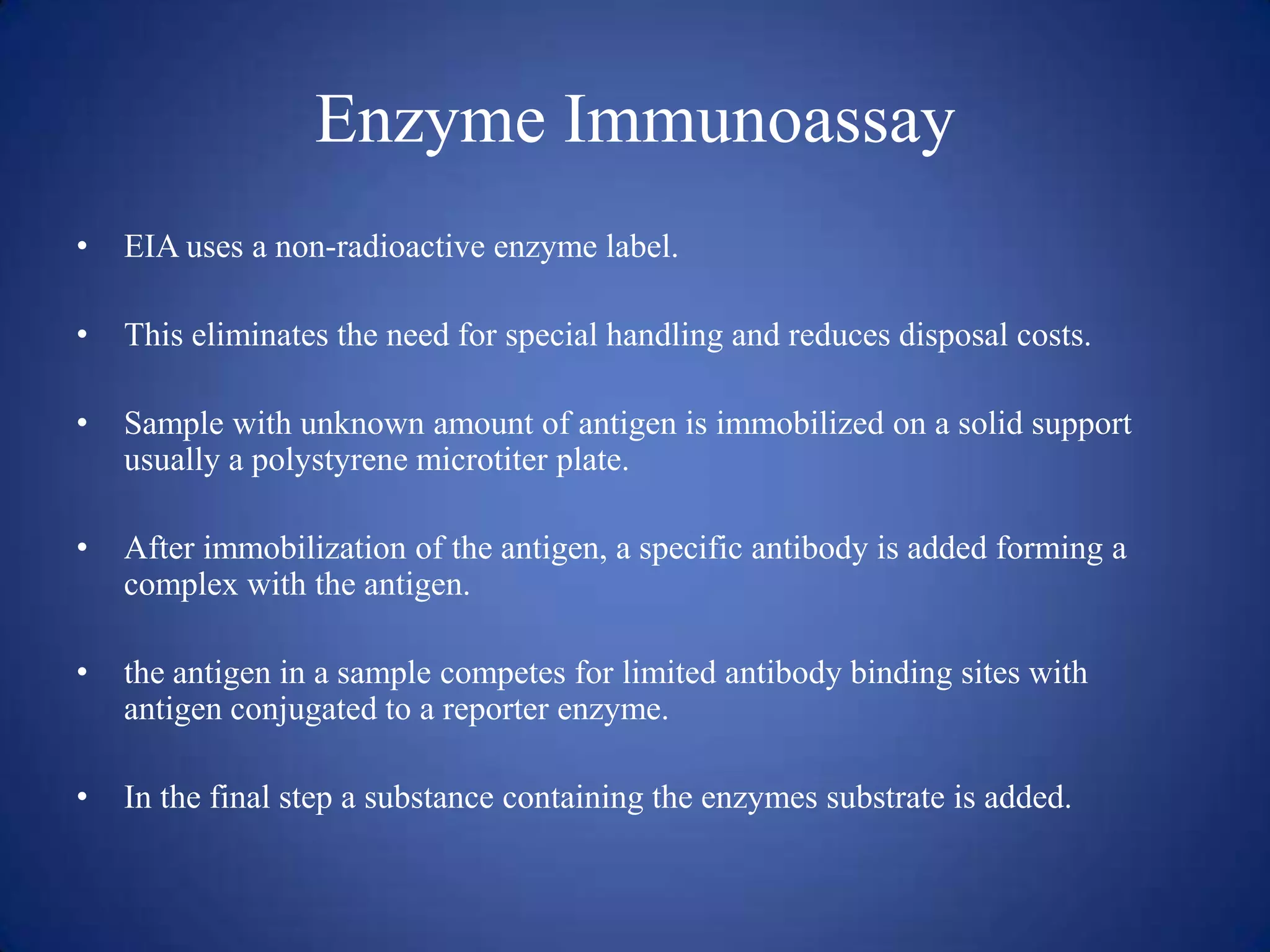 Enzyme Immunoassay

• EIA uses a non-radioactive enzyme label.

• This eliminates the need for special handling and reduces disposal costs.

• Sample with unknown amount of antigen is immobilized on a solid support usually a polystyrene microtiter plate.

• After immobilization of the antigen, a specific antibody is added forming a complex with the antigen.

• the antigen in a sample competes for limited antibody binding sites with antigen conjugated to a reporter enzyme.

• In the final step a substance containing the enzymes substrate is added.